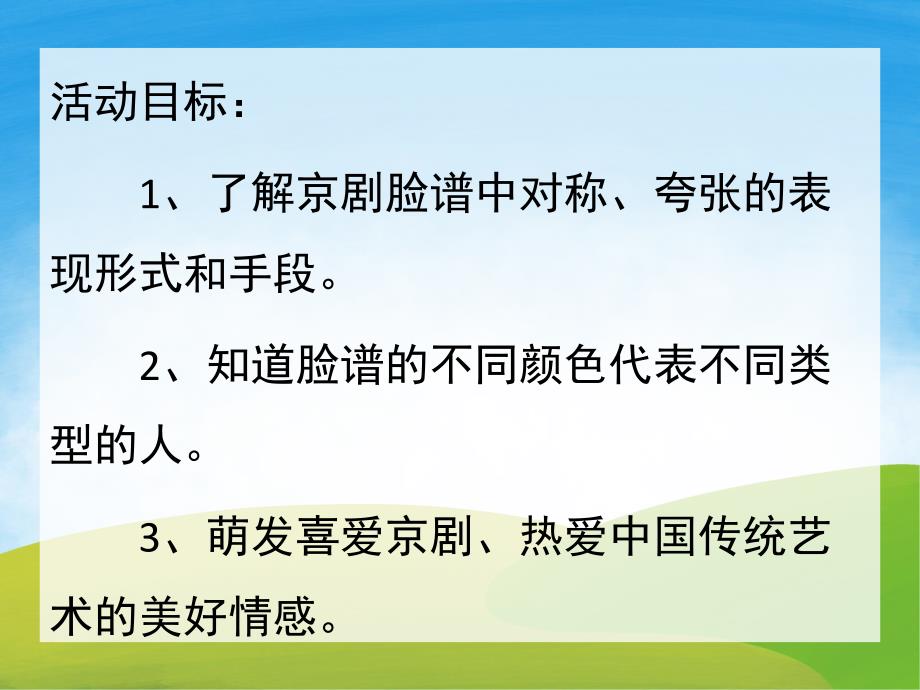 活动目标：

1、了解京剧脸谱中对称、夸张的表现形式和手段。

2、知道脸谱的不同颜色代表不同类型的人。

3、萌发喜爱京剧、热爱中国传统艺术的美好情感。